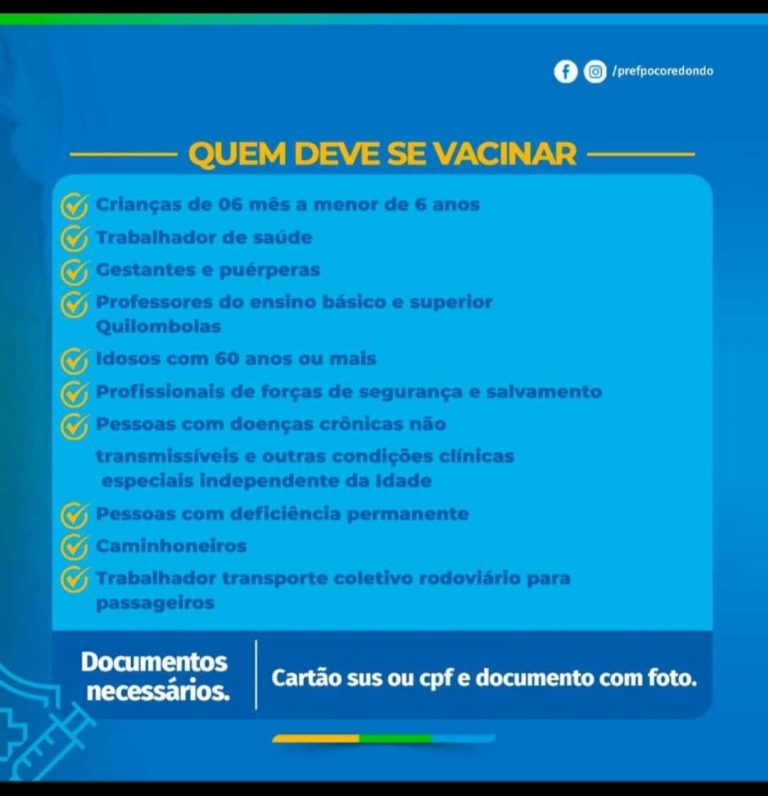 /prefpocoredondo

QUEM DEVE SE VACINAR

Crianças de 06 mês a menor de 6 anos

Trabalhador de saúde

Gestantes e puérperas

Professores do ensino básico e superior Quilombolas

Idosos com 60 anos ou mais

Profissionais de forças de segurança e salvamento

Pessoas com doenças crônicas não transmissíveis e outras condições clínicas especiais independente da Idade

Pessoas com deficiência permanente

Caminhoneiros

Trabalhador transporte coletivo rodoviário para passageiros

Documentos necessários.

Cartão sus ou cpf e documento com foto.